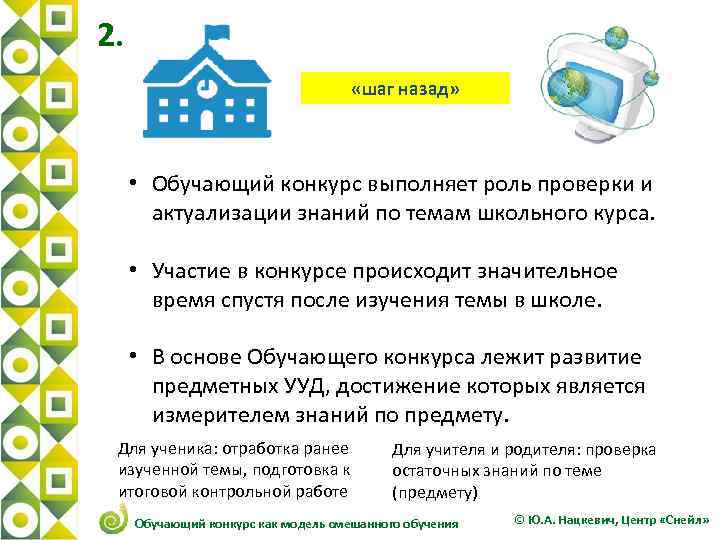 2.

«шаг назад»

• Обучающий конкурс выполняет роль проверки и актуализации знаний по темам школьного курса.

• Участие в конкурсе происходит значительное время спустя после изучения темы в школе.

• В основе Обучающего конкурса лежит развитие предметных УУД, достижение которых является измерителем знаний по предмету.

Для ученика: отработка ранее изученной темы, подготовка к итоговой контрольной работе

Для учителя и родителя: проверка остаточных знаний по теме (предмету)

Обучающий конкурс как модель смешанного обучения

© Ю.А. Нацкевич, Центр «Снейл»